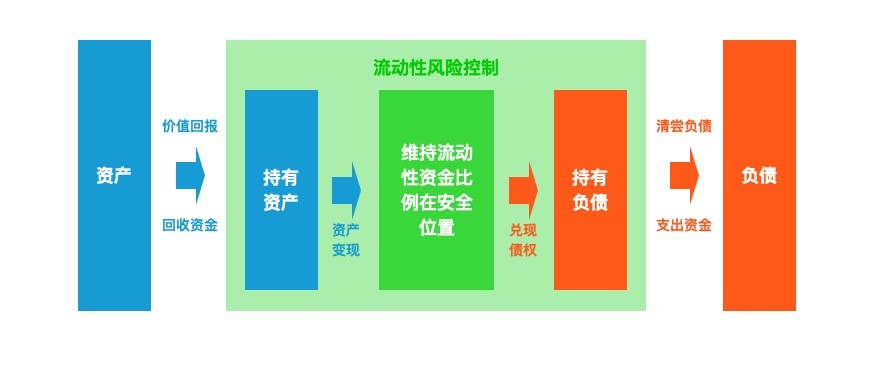 资产

价值回报

回收资金

流动性风险控制

持有资产

资产变现

维持流动性资金比例在安全位置

兑现债权

持有负债

清尝负债

支出资金

负债